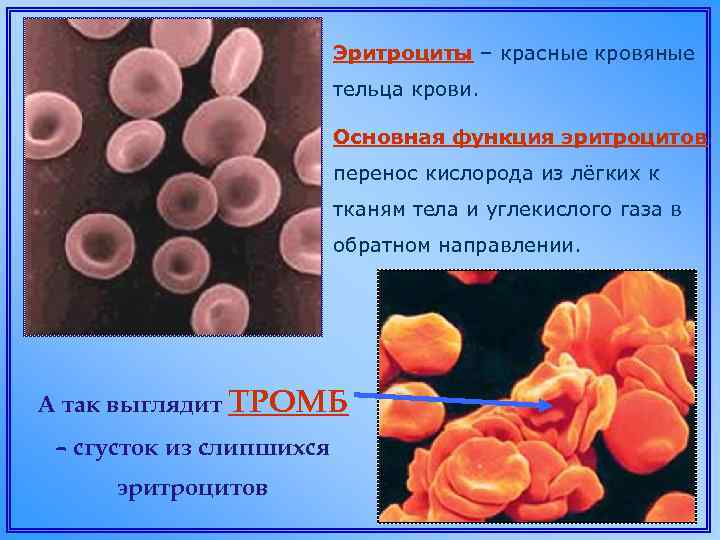 Эритроциты – красные кровяные тельца крови.

Основная функция эритроцитов перенос кислорода из лёгких к тканям тела и углекислого газа в обратном направлении.

А так выглядит ТРОМБ – сгусток из слипшихся эритроцитов